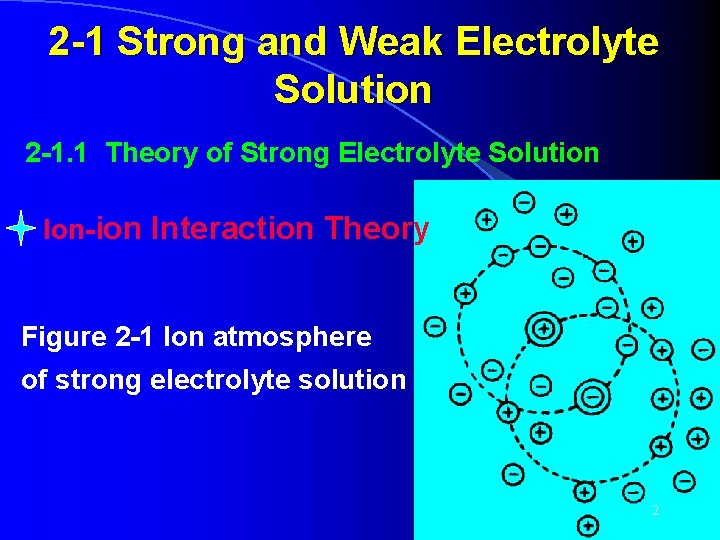 2-1 Strong and Weak Electrolyte Solution

2-1.1 Theory of Strong Electrolyte Solution

Ion-ion Interaction Theory

Figure 2-1 Ion atmosphere of strong electrolyte solution

2